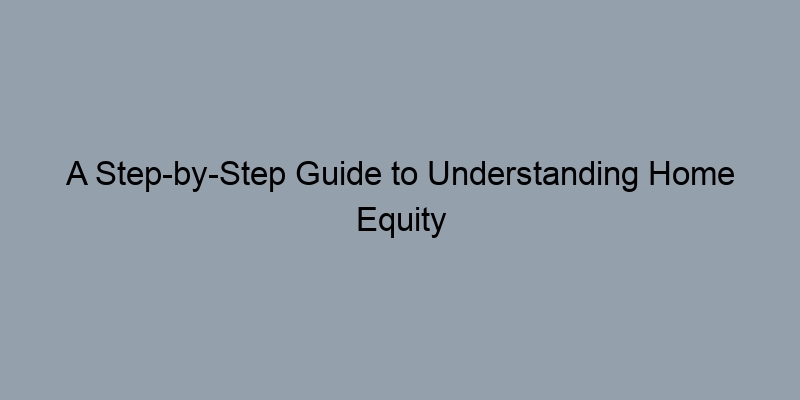 A Step-by-Step Guide to Understanding Home Equity